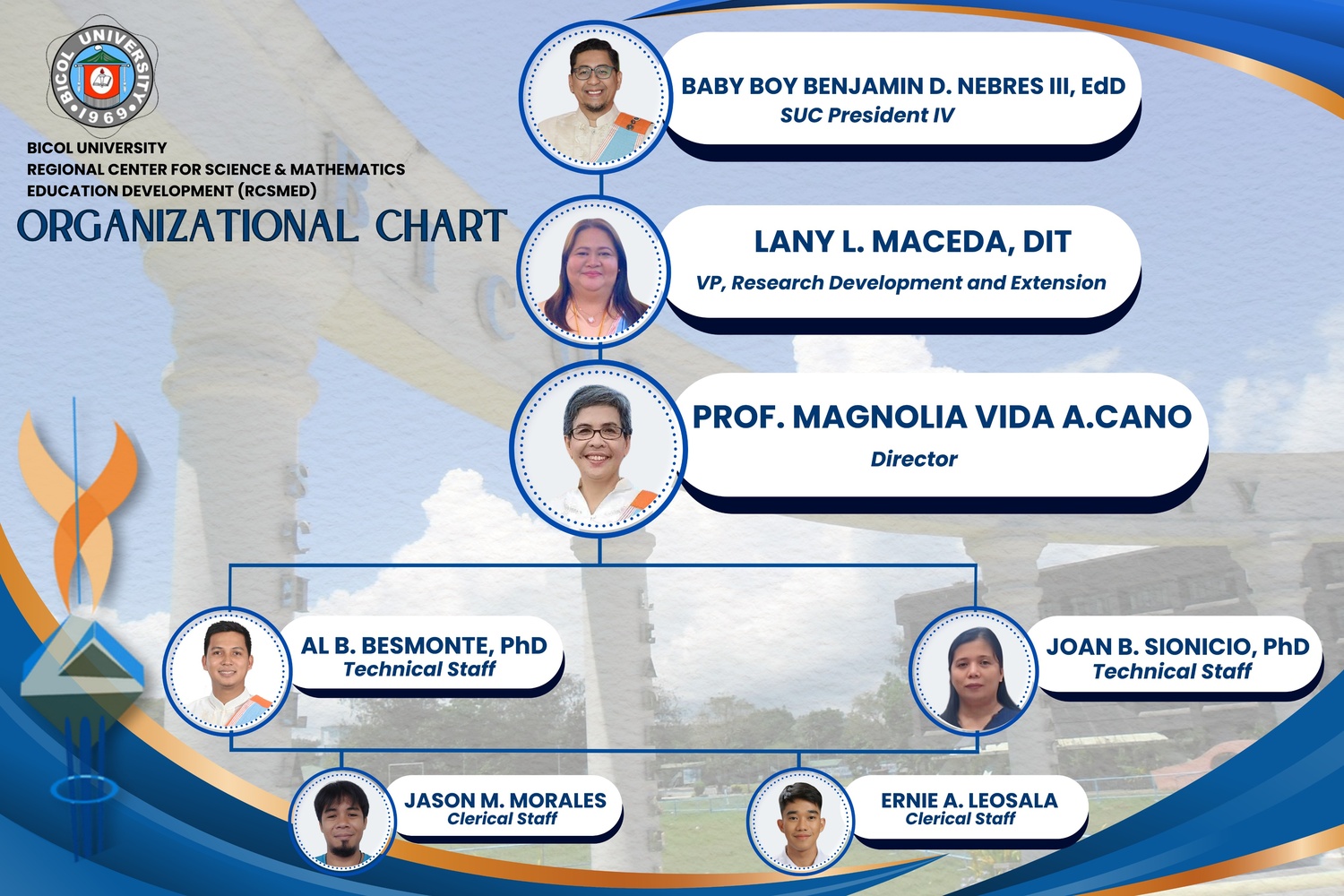 BICOL UNIVERSITY
1969

BICOL UNIVERSITY
REGIONAL CENTER FOR SCIENCE & MATHEMATICS
EDUCATION DEVELOPMENT (RCSMED)
ORGANIZATIONAL CHART

BABY BOY BENJAMIN D. NEBRES III, EdD
SUC President IV

LANY L. MACEDA, DIT
VP, Research Development and Extension

PROF. MAGNOLIA VIDA A.CANO
Director

AL B. BESMONTE, PhD
Technical Staff

JOAN B. SIONICIO, PhD
Technical Staff

JASON M. MORALES
Clerical Staff

ERNIE A. LEOSALA
Clerical Staff